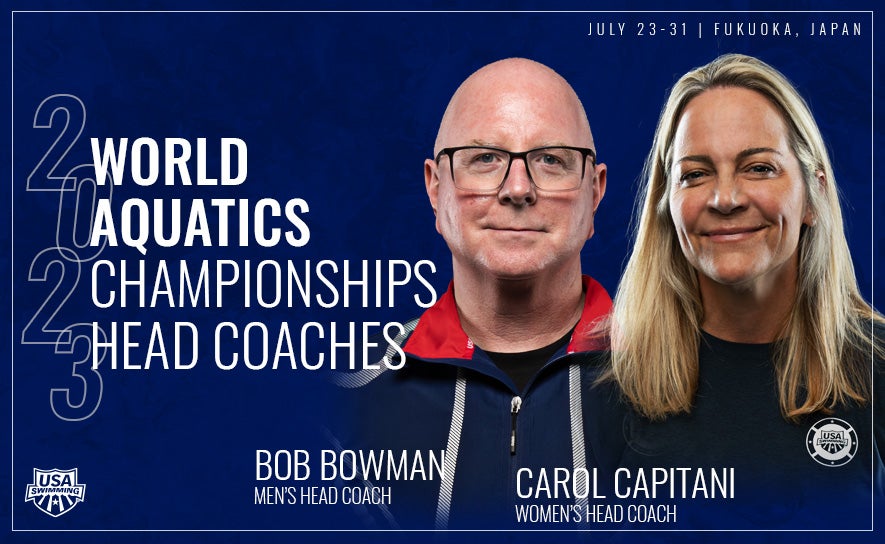 JULY 23-31 | FUKUOKA, JAPAN

2023

WORLD AQUATICS CHAMPIONSHIPS HEAD COACHES

BOB BOWMAN
MEN'S HEAD COACH

CAROL CAPITANI
WOMEN'S HEAD COACH

USA SWIMMING

USA SWIMMING